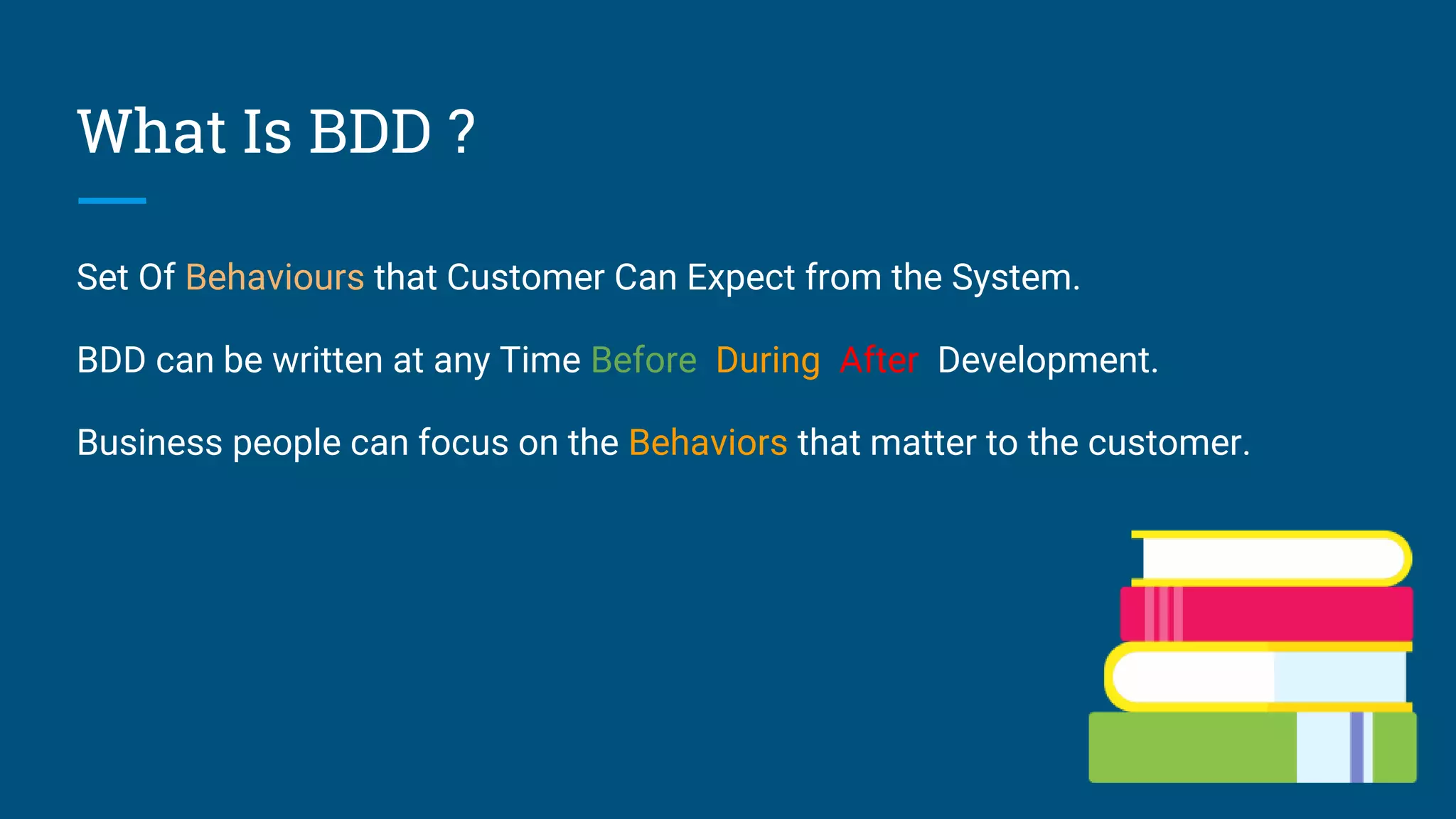 What Is BDD ?

Set Of Behaviours that Customer Can Expect from the System.

BDD can be written at any Time Before During After Development.

Business people can focus on the Behaviors that matter to the customer.